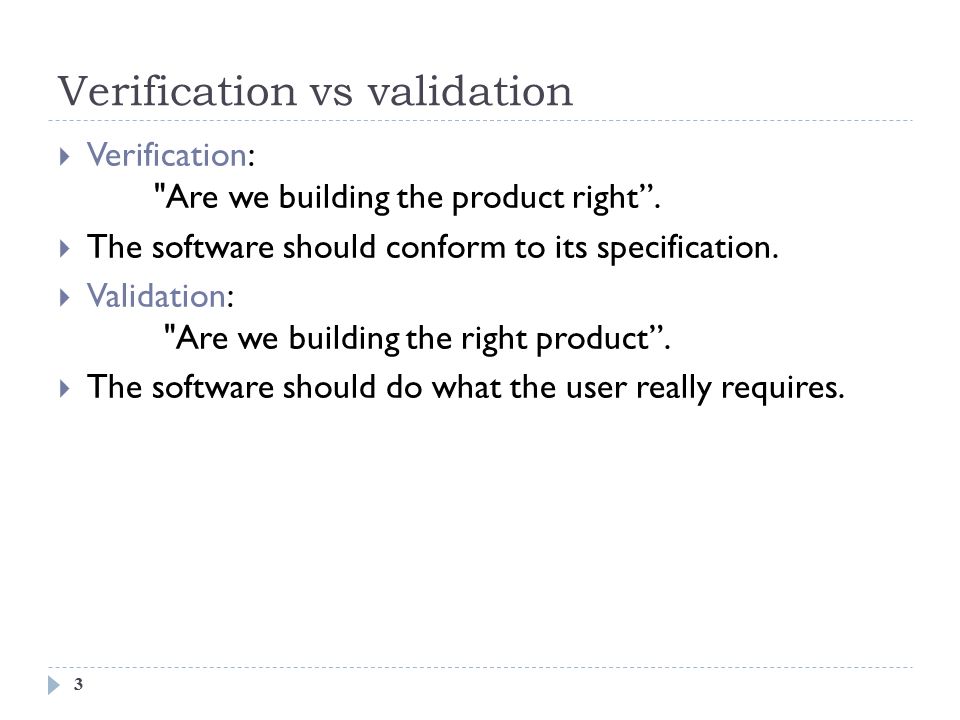 Verification vs validation

Verification:
"Are we building the product right”.

The software should conform to its specification.

Validation:
"Are we building the right product”.

The software should do what the user really requires.

3